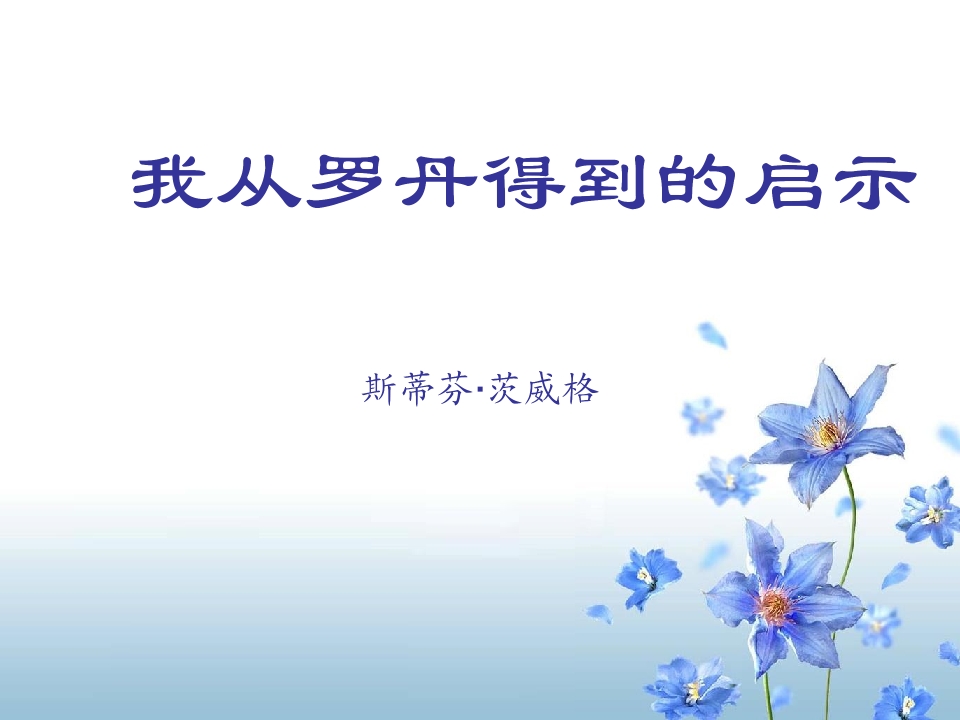 我从罗丹得到的启示

斯蒂芬·茨威格